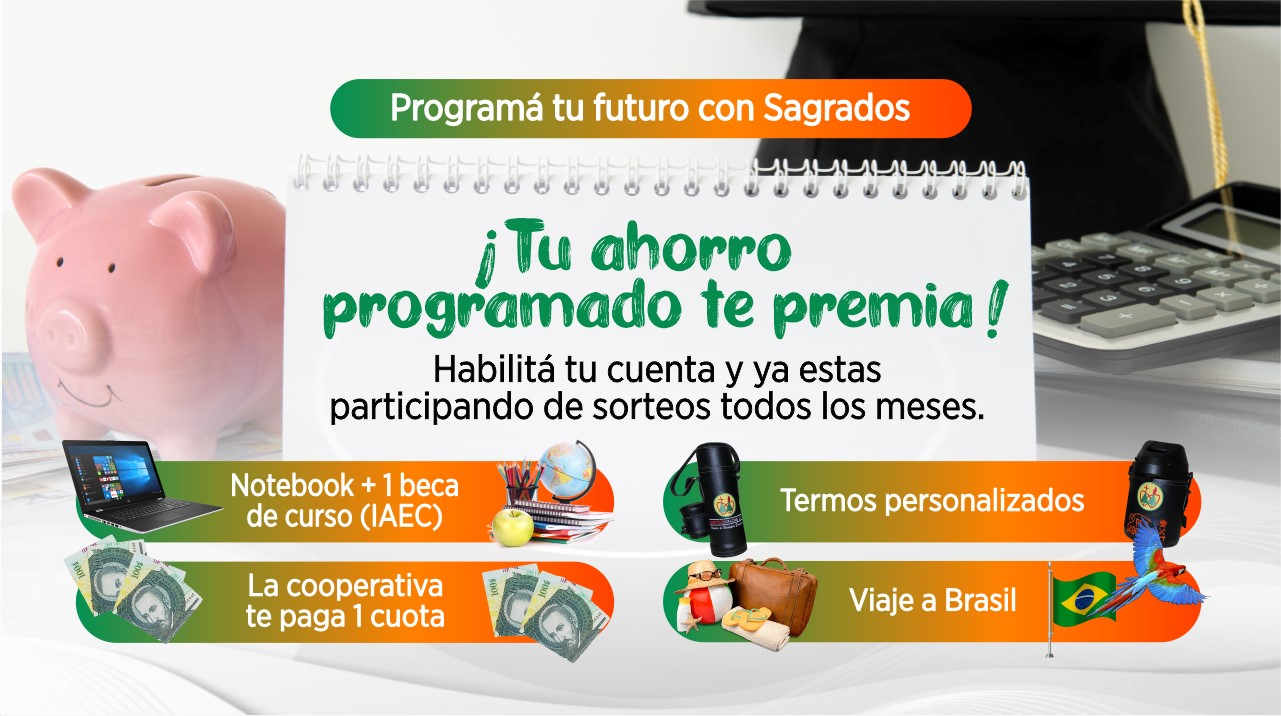 Programá tu futuro con Sagrados

¡Tu ahorro programado te premia!

Habilitá tu cuenta y ya estas participando de sorteos todos los meses.

Notebook + 1 beca de curso (IAEC)

La cooperativa te paga 1 cuota

Termos personalizados

Viaje a Brasil